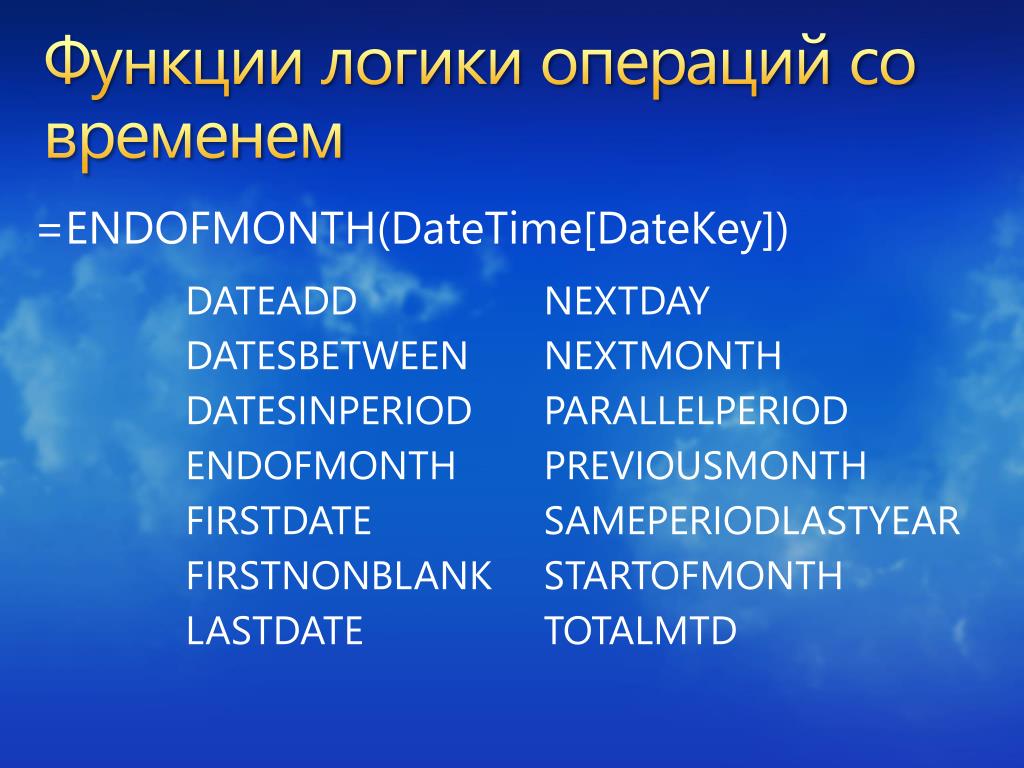 Функции логики операций со временем

=ENDOFMONTH(DateTime[DateKey])

DATEADD
DATESBETWEEN
DATESINPERIOD
ENDOFMONTH
FIRSTDATE
FIRSTNONBLANK
LASTDATE

NEXTDAY
NEXTMONTH
PARALLELPERIOD
PREVIOUSMONTH
SAMEPERIODLASTYEAR
STARTOFMONTH
TOTALMTD